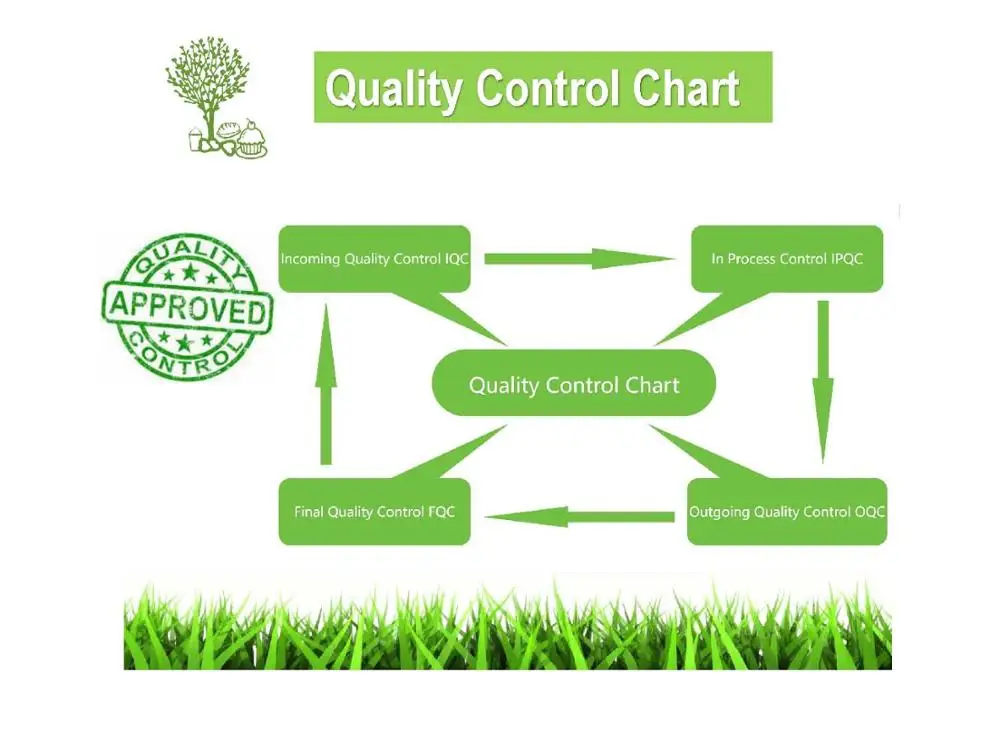 Quality Control Chart

QUALITY
APPROVED
CONTROL

Incoming Quality Control IQC

In Process Control IPQC

Quality Control Chart

Final Quality Control FQC

Outgoing Quality Control OQC